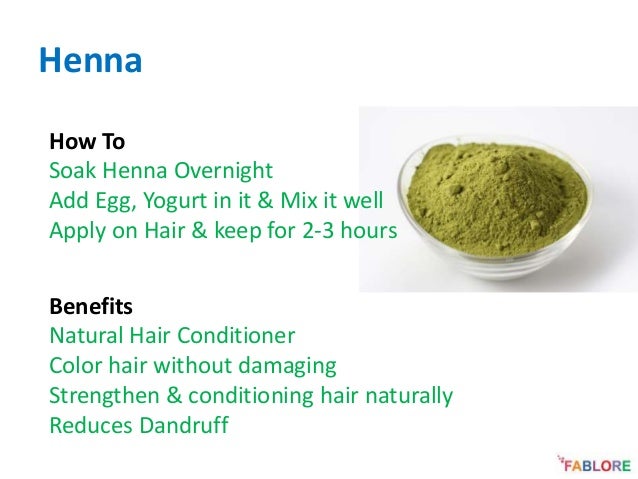 Henna

How To
Soak Henna Overnight
Add Egg, Yogurt in it & Mix it well
Apply on Hair & keep for 2-3 hours

Benefits
Natural Hair Conditioner
Color hair without damaging
Strengthen & conditioning hair naturally
Reduces Dandruff

FABLORE